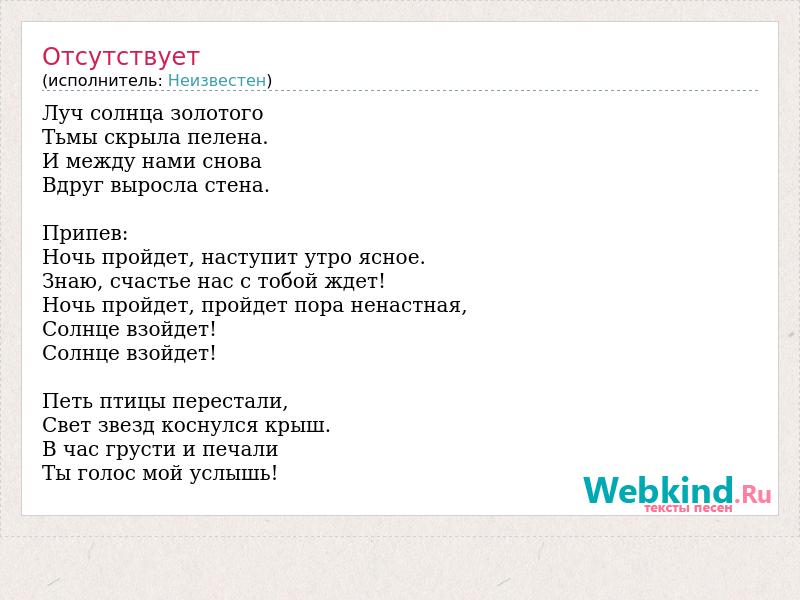 Отсутствует
(исполнитель: Неизвестен)

Луч солнца золотого
Тьмы скрыла пелена.
И между нами снова
Вдруг выросла стена.

Припев:
Ночь пройдет, наступит утро ясное.
Знаю, счастье нас с тобой ждет!
Ночь пройдет, пройдет пора ненастная,
Солнце взойдет!
Солнце взойдет!

Петь птицы перестали,
Свет звезд коснулся крыш.
В час грусти и печали
Ты голос мой услышь!

Webkind.Ru
тексты песен